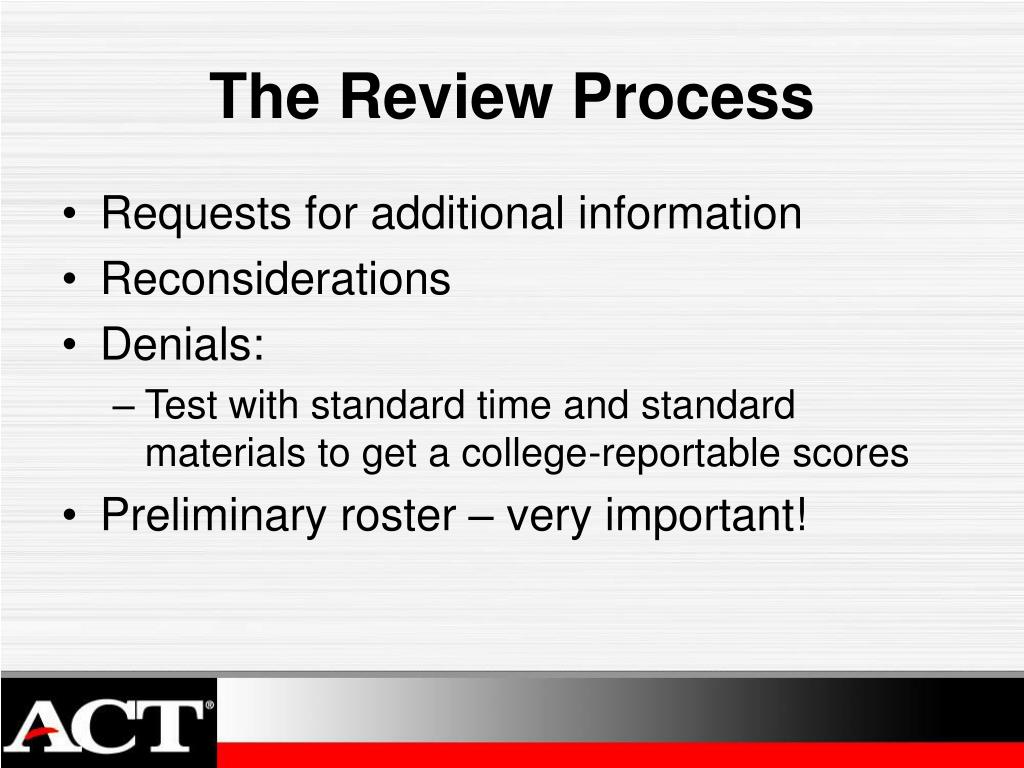 The Review Process

• Requests for additional information
• Reconsiderations
• Denials:
– Test with standard time and standard materials to get a college-reportable scores
• Preliminary roster – very important!

ACT®